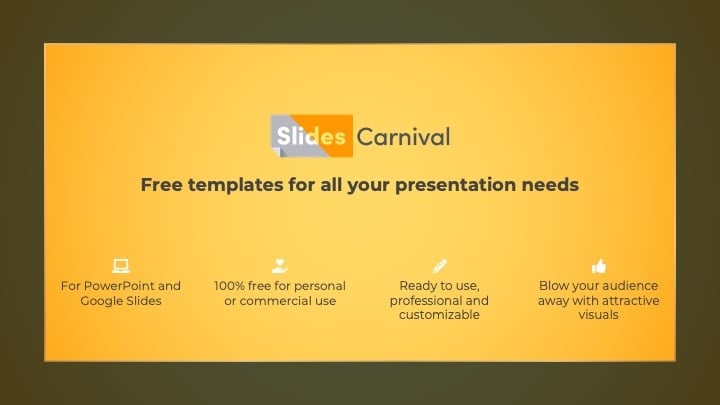 Slides Carnival

Free templates for all your presentation needs

For PowerPoint and Google Slides

100% free for personal or commercial use

Ready to use, professional and customizable

Blow your audience away with attractive visuals